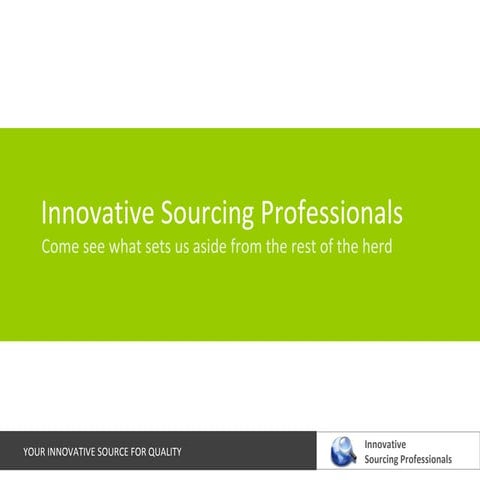 Innovative Sourcing Professionals
Come see what sets us aside from the rest of the herd

YOUR INNOVATIVE SOURCE FOR QUALITY

Innovative
Sourcing Professionals